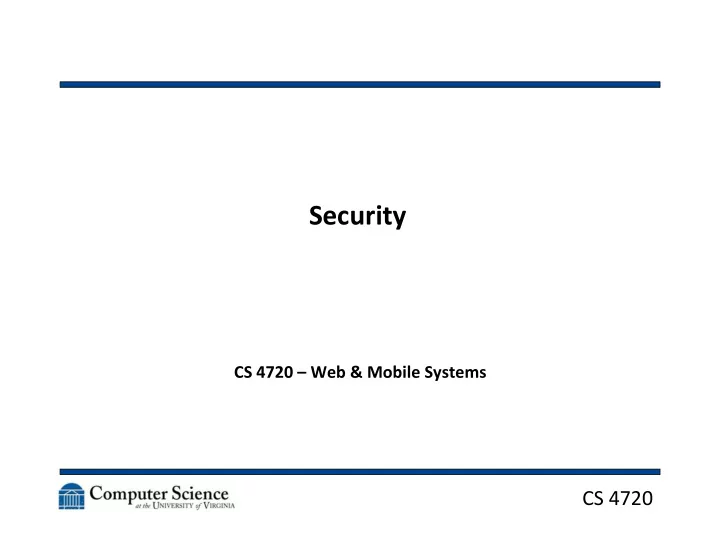 Security

CS 4720 – Web & Mobile Systems

Computer Science
at the UNIVERSITY of VIRGINIA

CS 4720